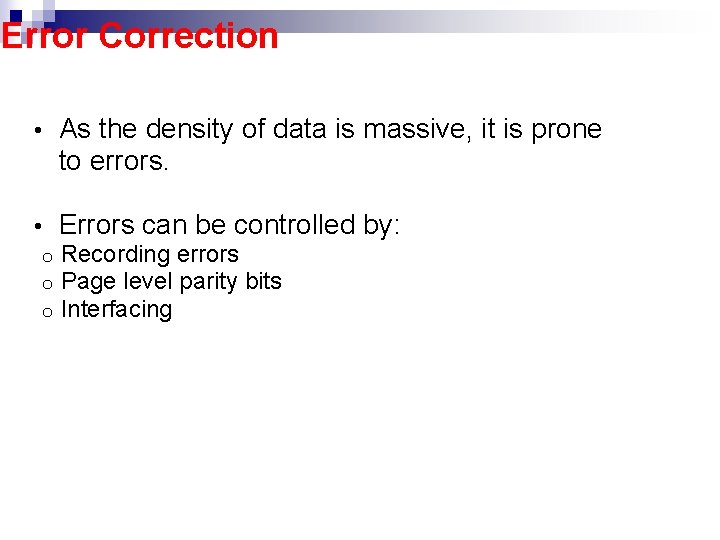 Error Correction

• As the density of data is massive, it is prone to errors.

• Errors can be controlled by:
o Recording errors
o Page level parity bits
o Interfacing